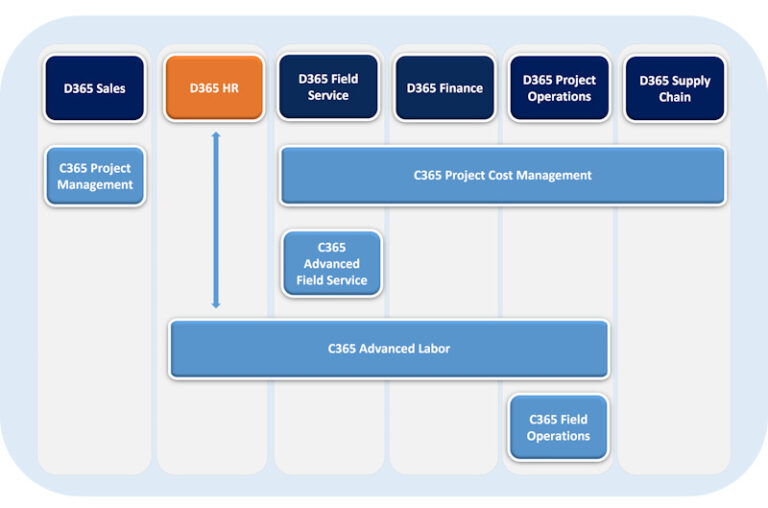 D365 Sales

D365 HR

D365 Field Service

D365 Finance

D365 Project Operations

D365 Supply Chain

C365 Project Management

C365 Project Cost Management

C365 Advanced Field Service

C365 Advanced Labor

C365 Field Operations